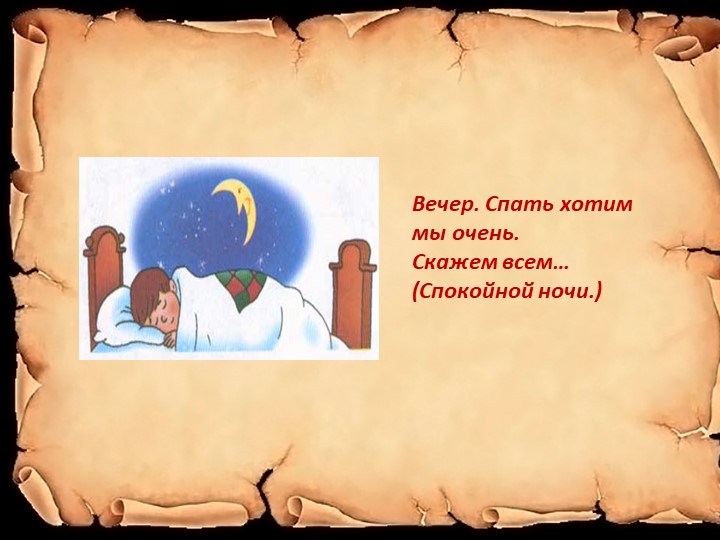 Вечер. Спать хотим мы очень.
Скажем всем…
(Спокойной ночи.)